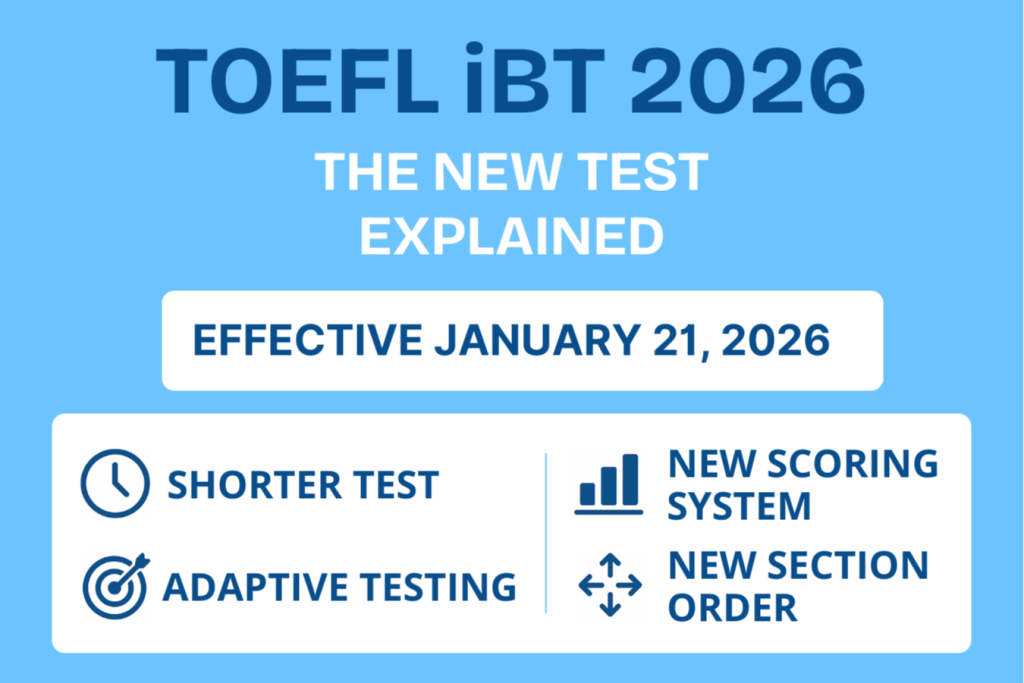 TOEFL iBT 2026

THE NEW TEST EXPLAINED

EFFECTIVE JANUARY 21, 2026

SHORTER TEST

ADAPTIVE TESTING

NEW SCORING SYSTEM

NEW SECTION ORDER